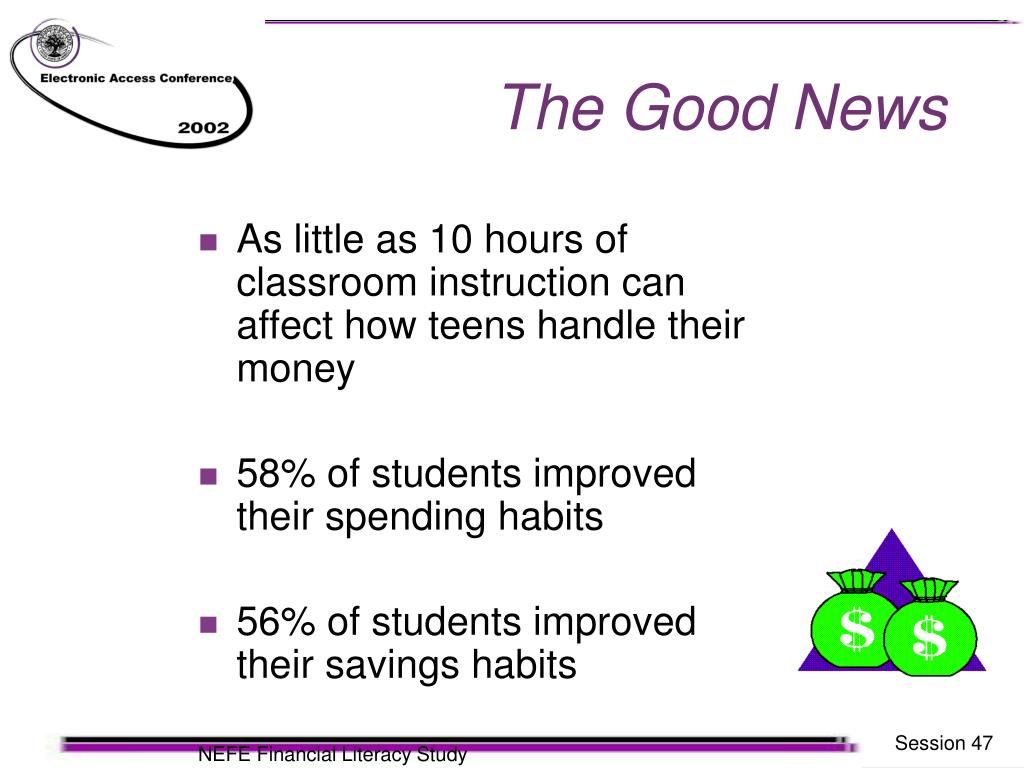 Electronic Access Conference
2002

The Good News

- As little as 10 hours of classroom instruction can affect how teens handle their money
- 58% of students improved their spending habits
- 56% of students improved their savings habits

$
$

NEFE Financial Literacy Study

Session 47